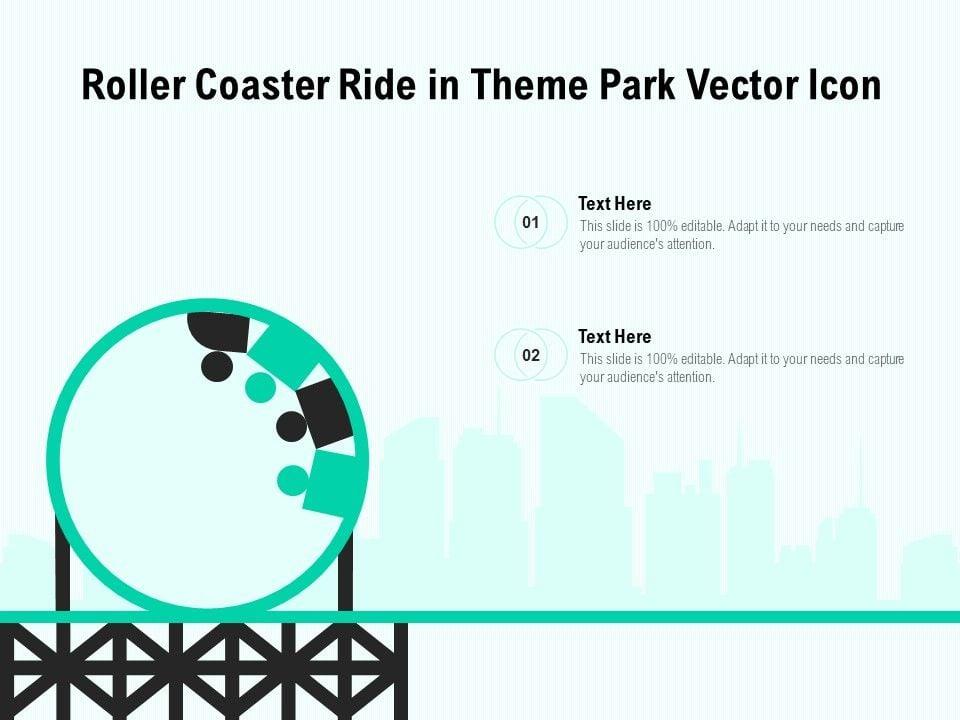 Roller Coaster Ride in Theme Park Vector Icon

01

Text Here

This slide is 100% editable. Adapt it to your needs and capture your audience's attention.

02

Text Here

This slide is 100% editable. Adapt it to your needs and capture your audience's attention.